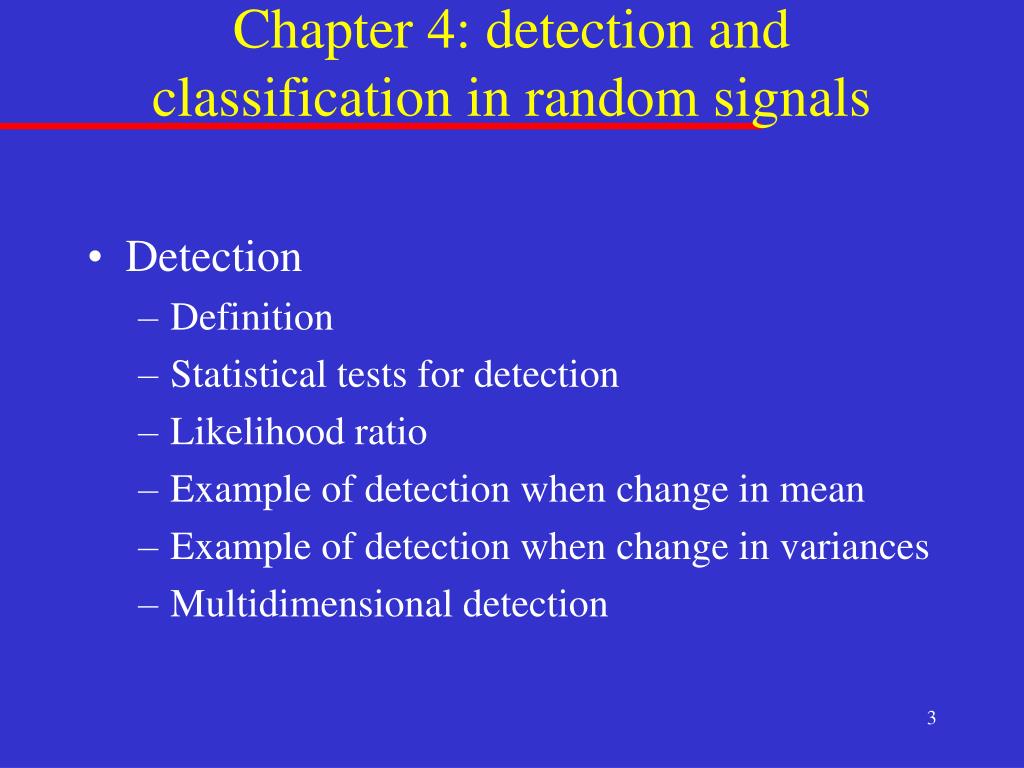 Chapter 4: detection and classification in random signals

• Detection
– Definition
– Statistical tests for detection
– Likelihood ratio
– Example of detection when change in mean
– Example of detection when change in variances
– Multidimensional detection

3